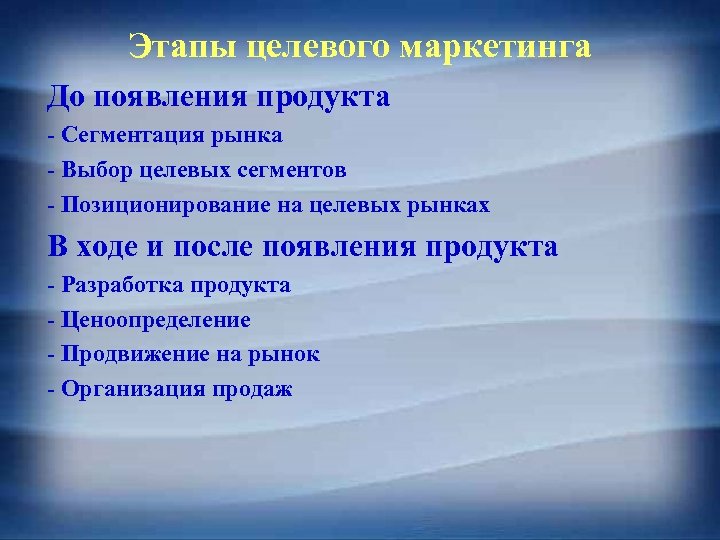 Этапы целевого маркетинга

До появления продукта

- Сегментация рынка

- Выбор целевых сегментов

- Позиционирование на целевых рынках

В ходе и после появления продукта

- Разработка продукта

- Ценоопределение

- Продвижение на рынок

- Организация продаж